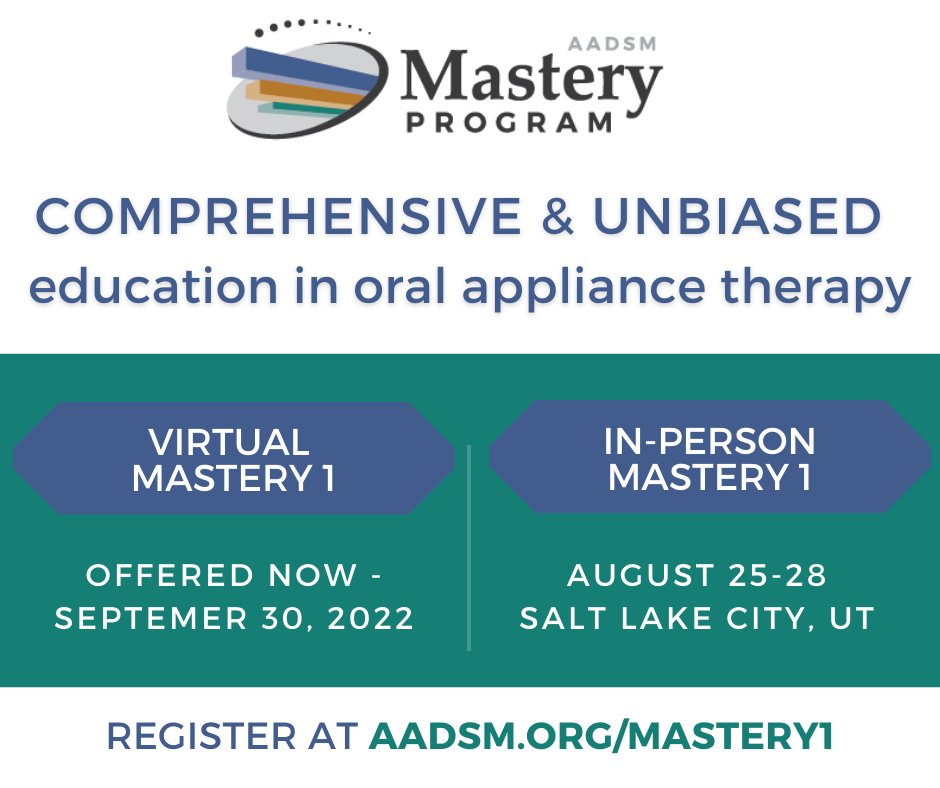 AADSM
Mastery
PROGRAM

COMPREHENSIVE & UNBIASED
education in oral appliance therapy

VIRTUAL MASTERY 1

OFFERED NOW - SEPTEMER 30, 2022

IN-PERSON MASTERY 1

AUGUST 25-28
SALT LAKE CITY, UT

REGISTER AT AADSM.ORG/MASTERY1